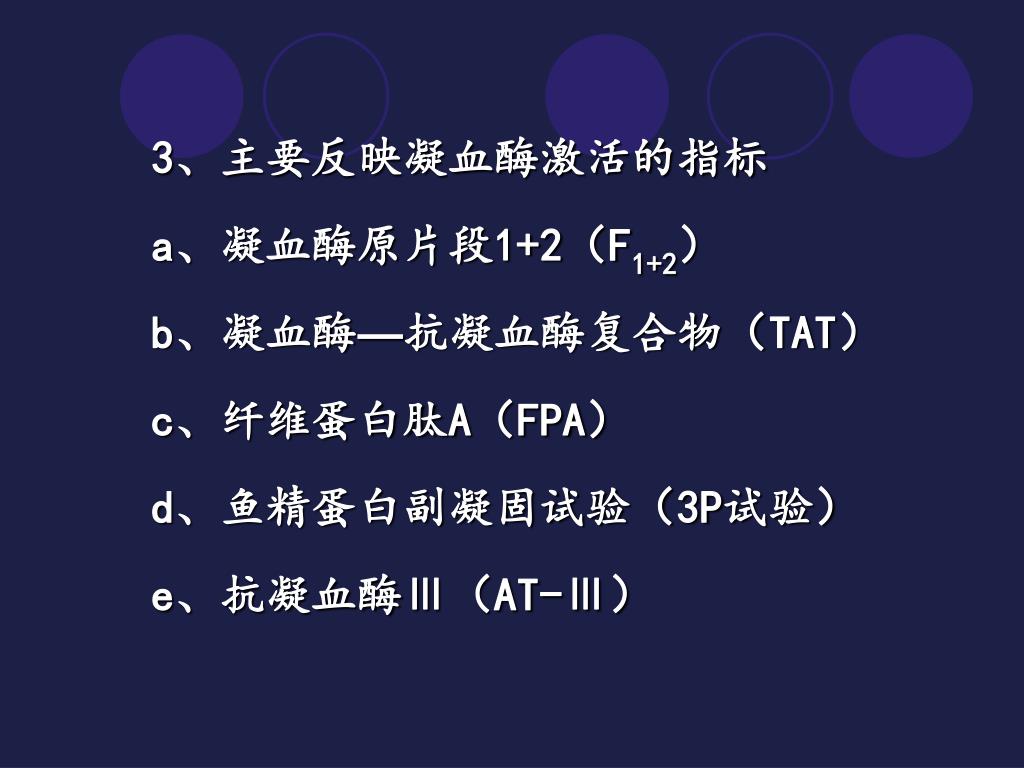 3、主要反映凝血酶激活的指标

a、凝血酶原片段1+2（$F_{1+2}$）

b、凝血酶—抗凝血酶复合物（TAT）

c、纤维蛋白肽A（FPA）

d、鱼精蛋白副凝固试验（3P试验）

e、抗凝血酶Ⅲ（AT-Ⅲ）